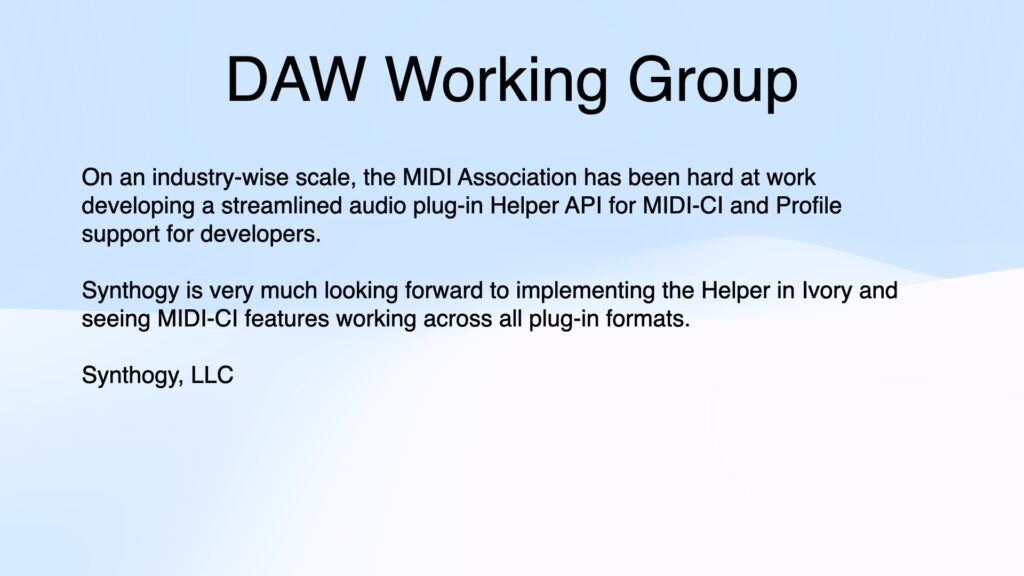 DAW Working Group

On an industry-wise scale, the MIDI Association has been hard at work developing a streamlined audio plug-in Helper API for MIDI-CI and Profile support for developers.

Synthogy is very much looking forward to implementing the Helper in Ivory and seeing MIDI-CI features working across all plug-in formats.

Synthogy, LLC